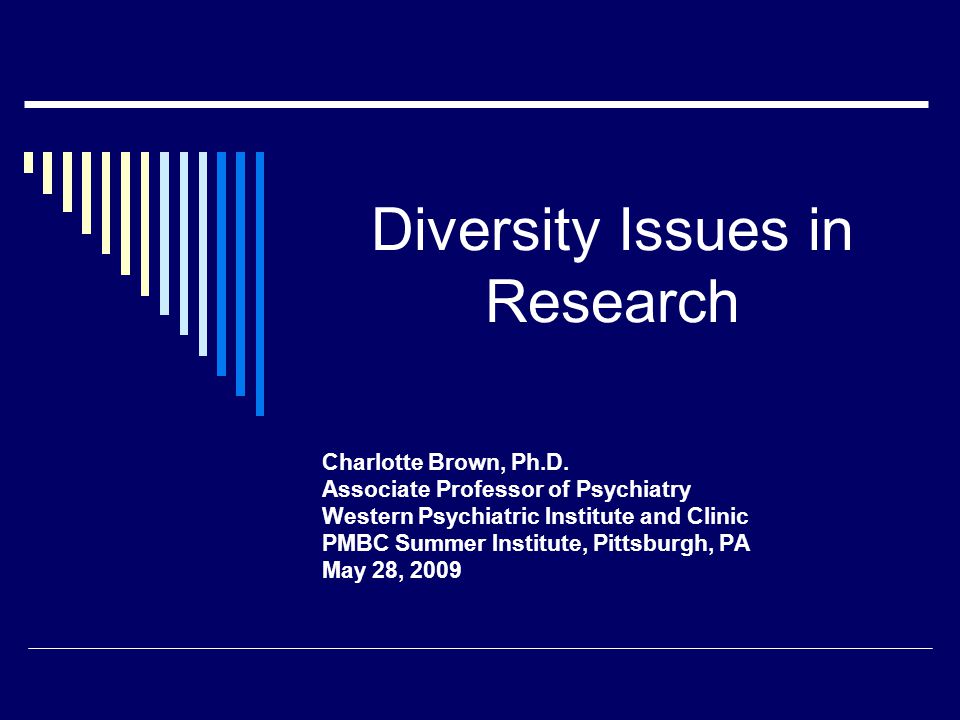 Diversity Issues in Research

Charlotte Brown, Ph.D.
Associate Professor of Psychiatry
Western Psychiatric Institute and Clinic
PMBC Summer Institute, Pittsburgh, PA
May 28, 2009